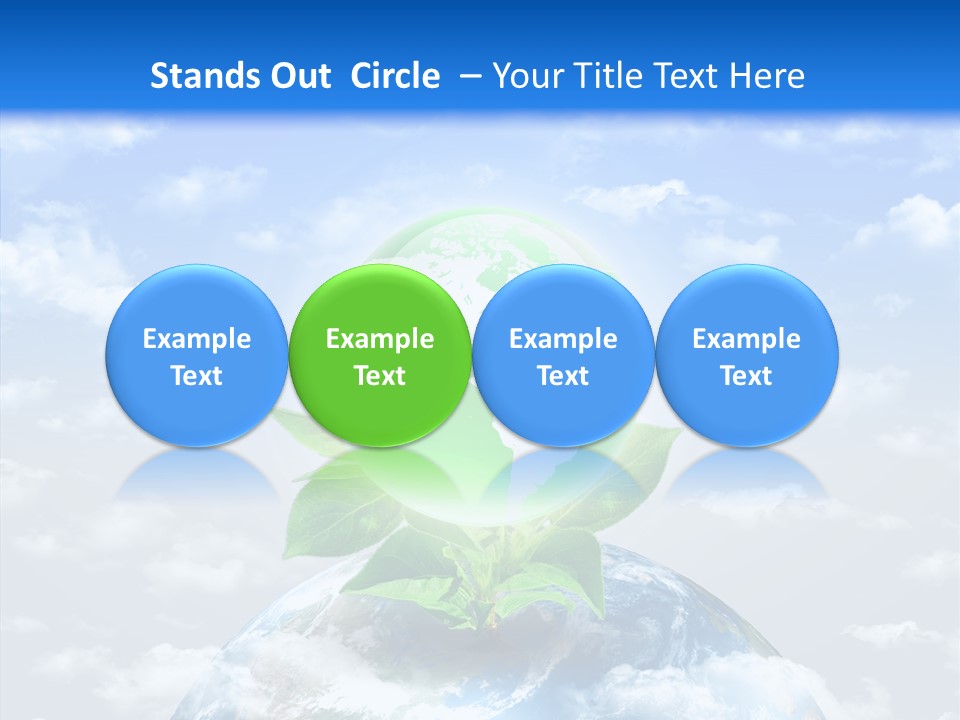 Stands Out Circle – Your Title Text Here

Example Text

Example Text

Example Text

Example Text